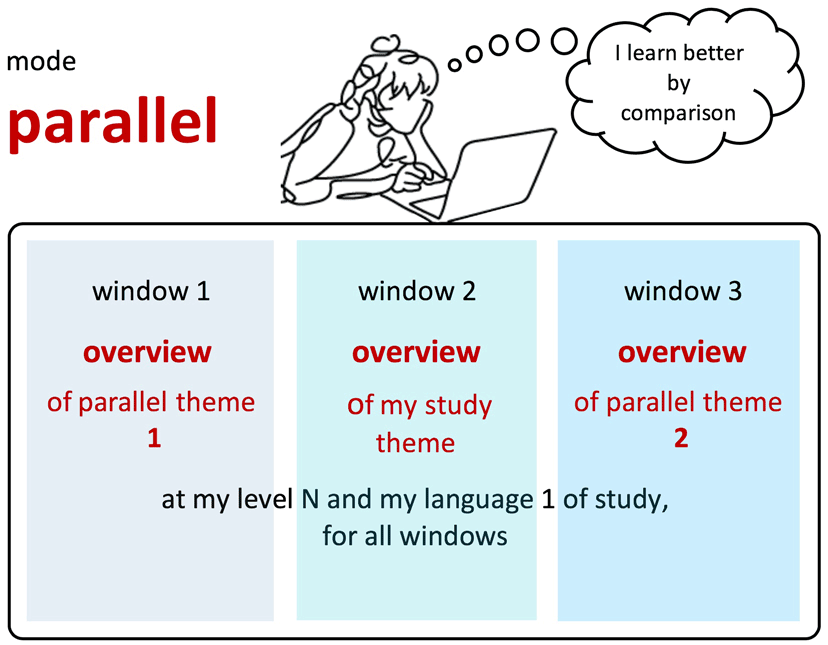 mode

parallel

I learn better by comparison

window 1

overview

of parallel theme 1

window 2

overview

of my study theme

window 3

overview

of parallel theme 2

at my level N and my language 1 of study, for all windows